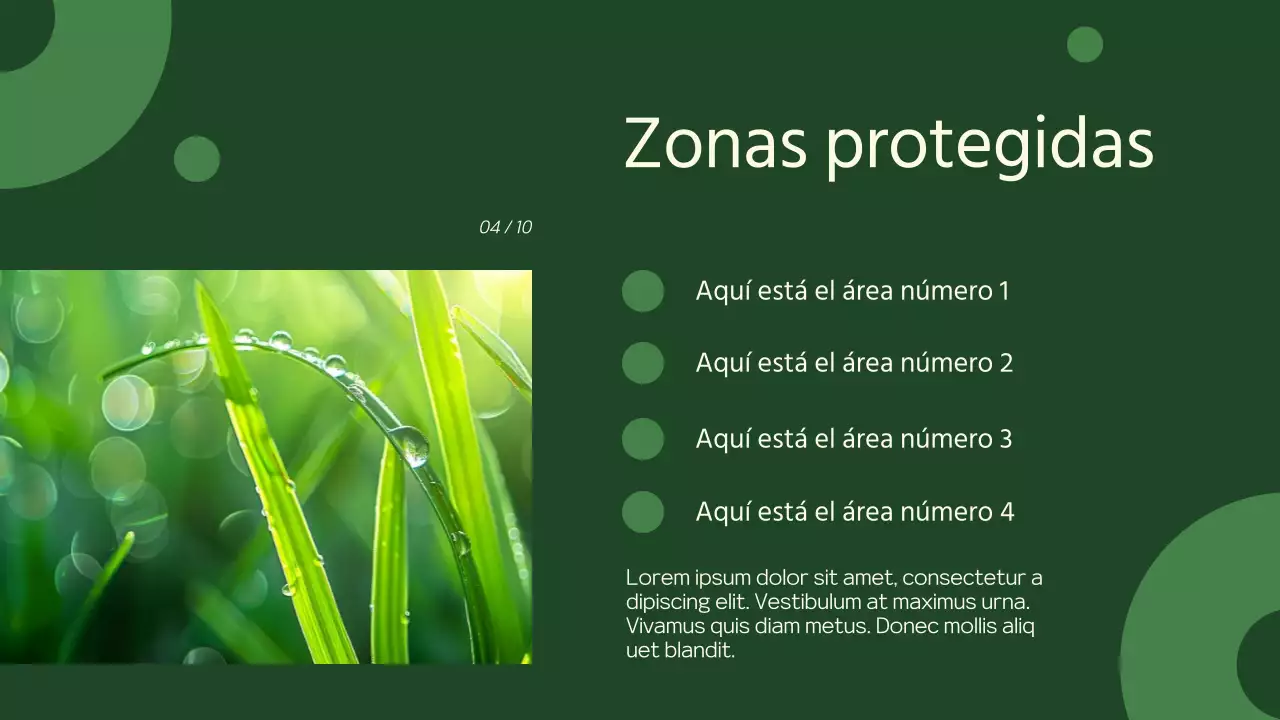 Zonas protegidas

04 / 10

Aquí está el área número 1

Aquí está el área número 2

Aquí está el área número 3

Aquí está el área número 4

Lorem ipsum dolor sit amet, consectetur a dipiscing elit. Vestibulum at maximus urna. Vivamus quis diam metus. Donec mollis aliq uet blandit.